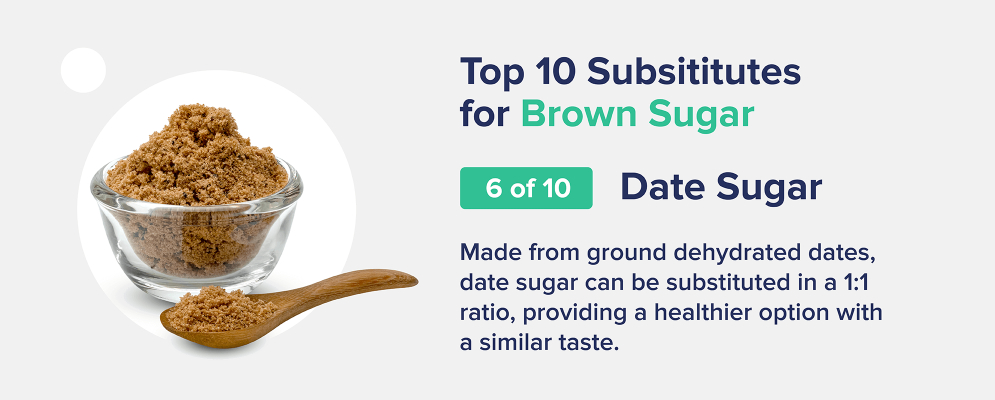 Top 10 Subsititutes for Brown Sugar

6 of 10 Date Sugar

Made from ground dehydrated dates, date sugar can be substituted in a 1:1 ratio, providing a healthier option with a similar taste.